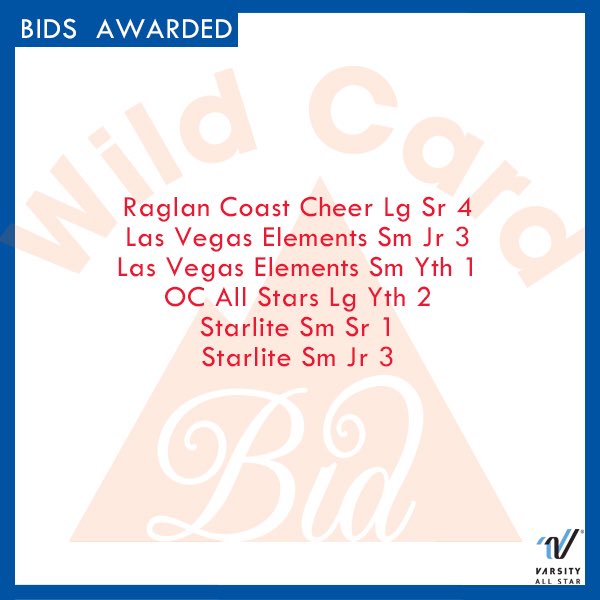 BIDS AWARDED

Wild Card

Raglan Coast Cheer Lg Sr 4
Las Vegas Elements Sm Jr 3
Las Vegas Elements Sm Yth 1
OC All Stars Lg Yth 2
Starlite Sm Sr 1
Starlite Sm Jr 3

Bid

VARSITY
ALL STAR